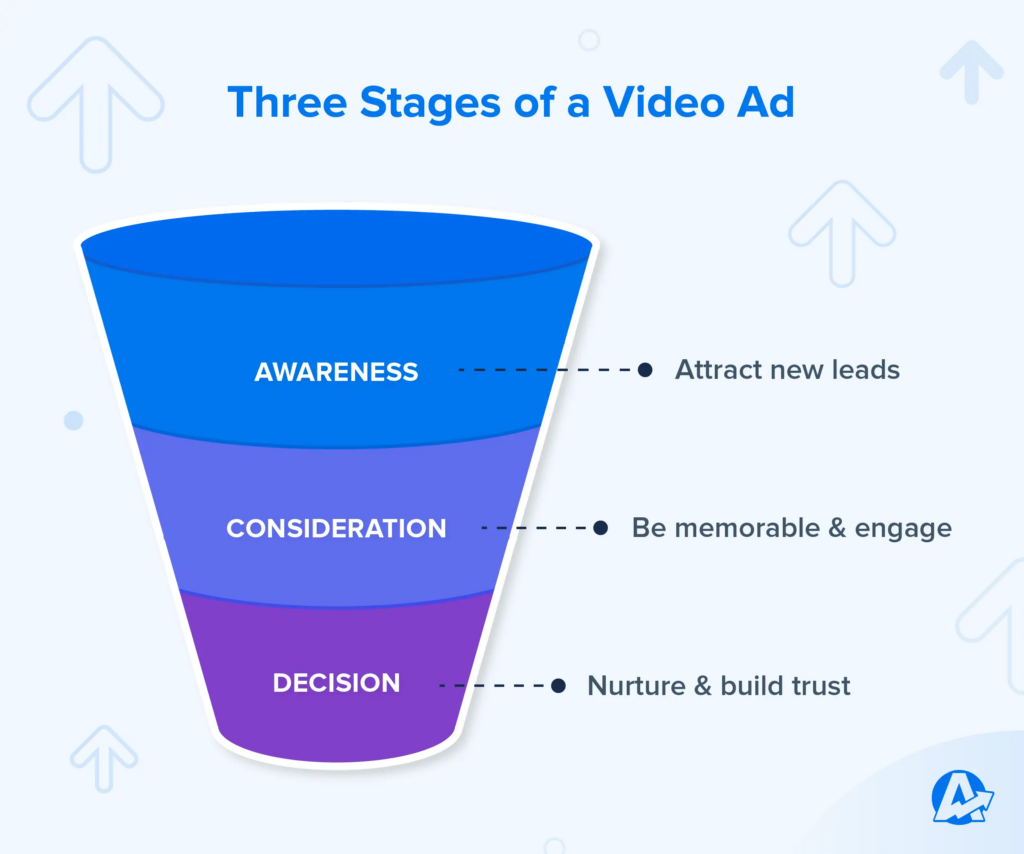 Three Stages of a Video Ad

AWARENESS
Attract new leads

CONSIDERATION
Be memorable & engage

DECISION
Nurture & build trust